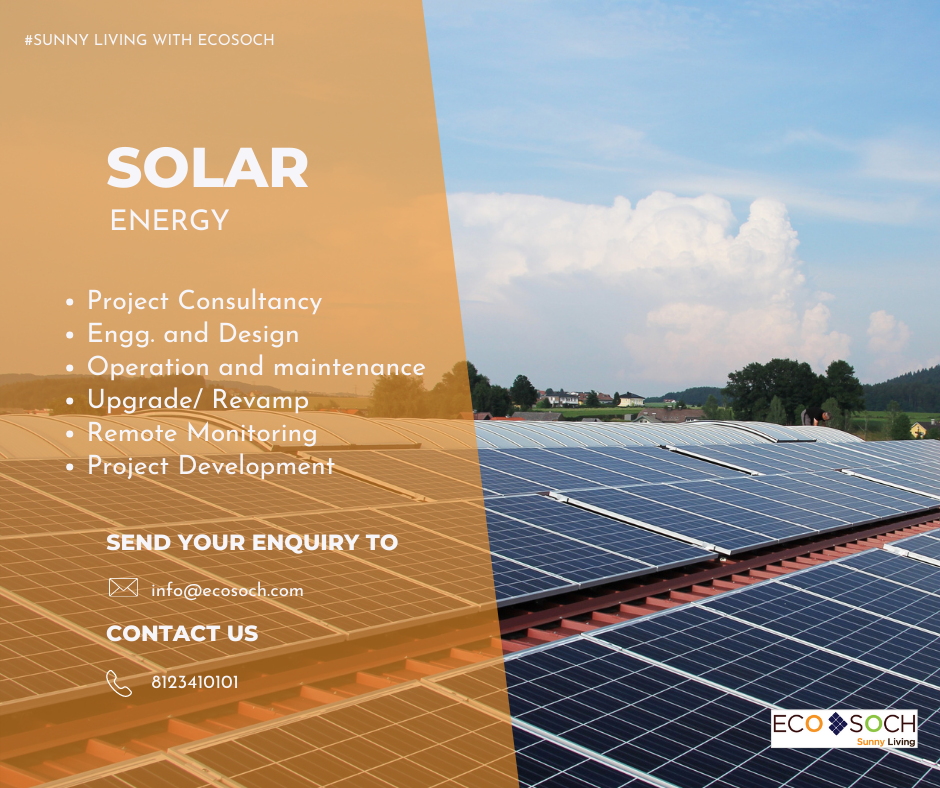 #SUNNY LIVING WITH ECOSOCH

SOLAR
ENERGY

- Project Consultancy
- Engg. and Design
- Operation and maintenance
- Upgrade/ Revamp
- Remote Monitoring
- Project Development

SEND YOUR ENQUIRY TO

info@ecosoch.com

CONTACT US

8123410101

ECO SOCH
Sunny Living